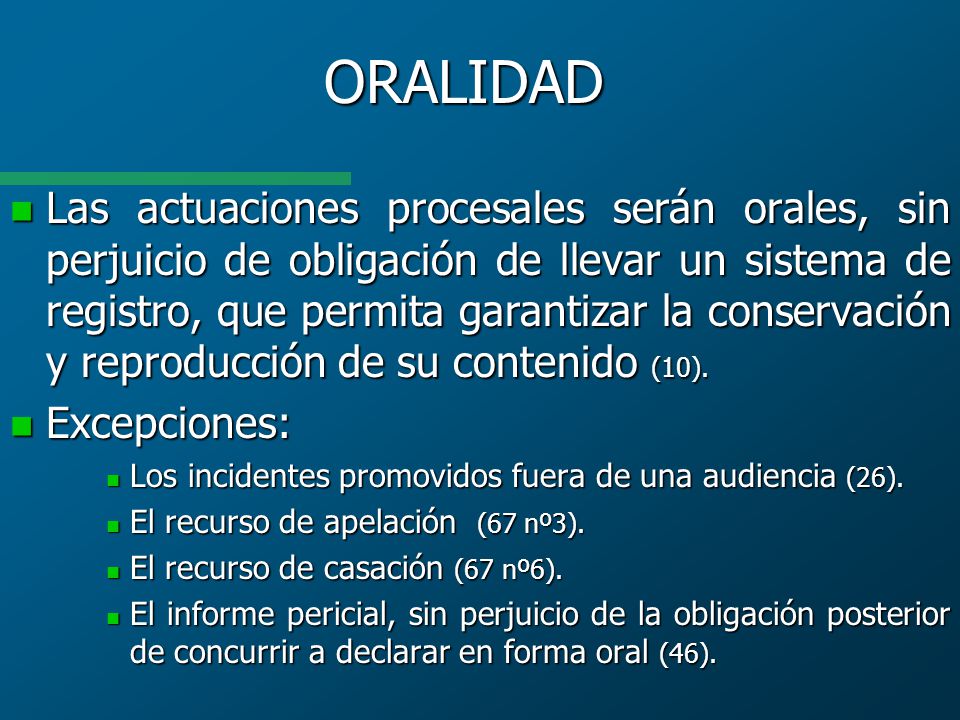 ORALIDAD

Las actuaciones procesales serán orales, sin perjuicio de obligación de llevar un sistema de registro, que permita garantizar la conservación y reproducción de su contenido (10).

Excepciones:

Los incidentes promovidos fuera de una audiencia (26).

El recurso de apelación (67 nº3).

El recurso de casación (67 nº6).

El informe pericial, sin perjuicio de la obligación posterior de concurrir a declarar en forma oral (46).